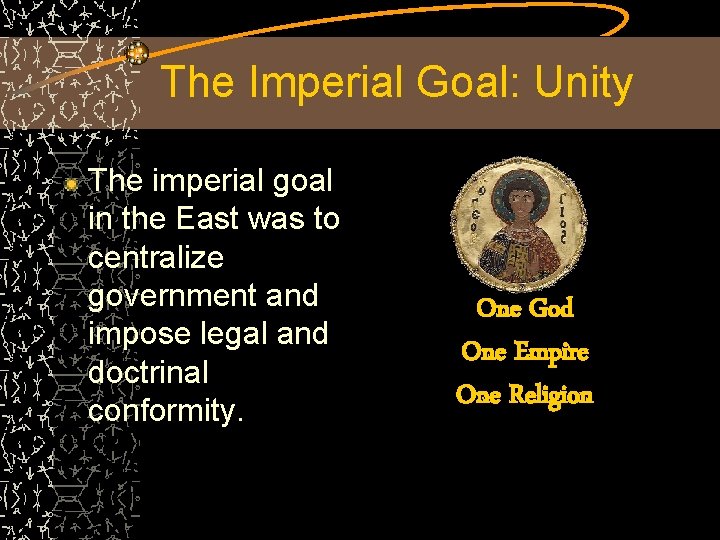 The Imperial Goal: Unity

The imperial goal in the East was to centralize government and impose legal and doctrinal conformity.

One God
One Empire
One Religion